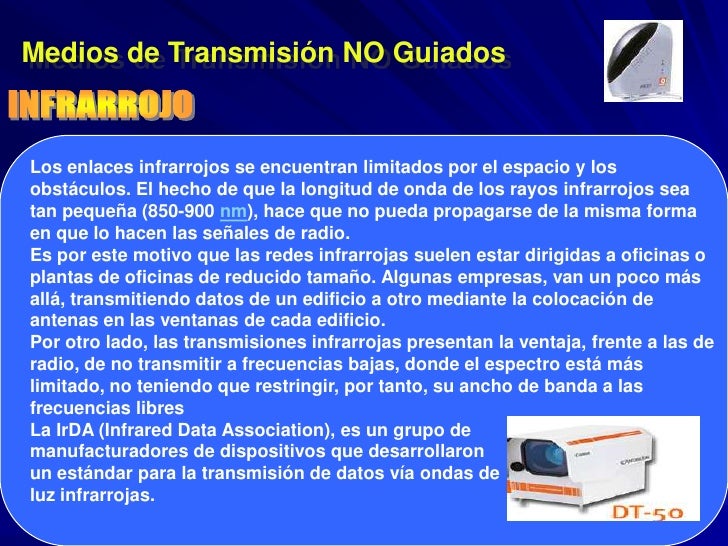 Medios de Transmisión NO Guiados

INFRARROJO

Los enlaces infrarrojos se encuentran limitados por el espacio y los obstáculos. El hecho de que la longitud de onda de los rayos infrarrojos sea tan pequeña (850-900 nm), hace que no pueda propagarse de la misma forma en que lo hacen las señales de radio.
Es por este motivo que las redes infrarrojas suelen estar dirigidas a oficinas o plantas de oficinas de reducido tamaño. Algunas empresas, van un poco más allá, transmitiendo datos de un edificio a otro mediante la colocación de antenas en las ventanas de cada edificio.
Por otro lado, las transmisiones infrarrojas presentan la ventaja, frente a las de radio, de no transmitir a frecuencias bajas, donde el espectro está más limitado, no teniendo que restringir, por tanto, su ancho de banda a las frecuencias libres
La IrDA (Infrared Data Association), es un grupo de manufacturadores de dispositivos que desarrollaron un estándar para la transmisión de datos vía ondas de luz infrarrojas.

DT-50